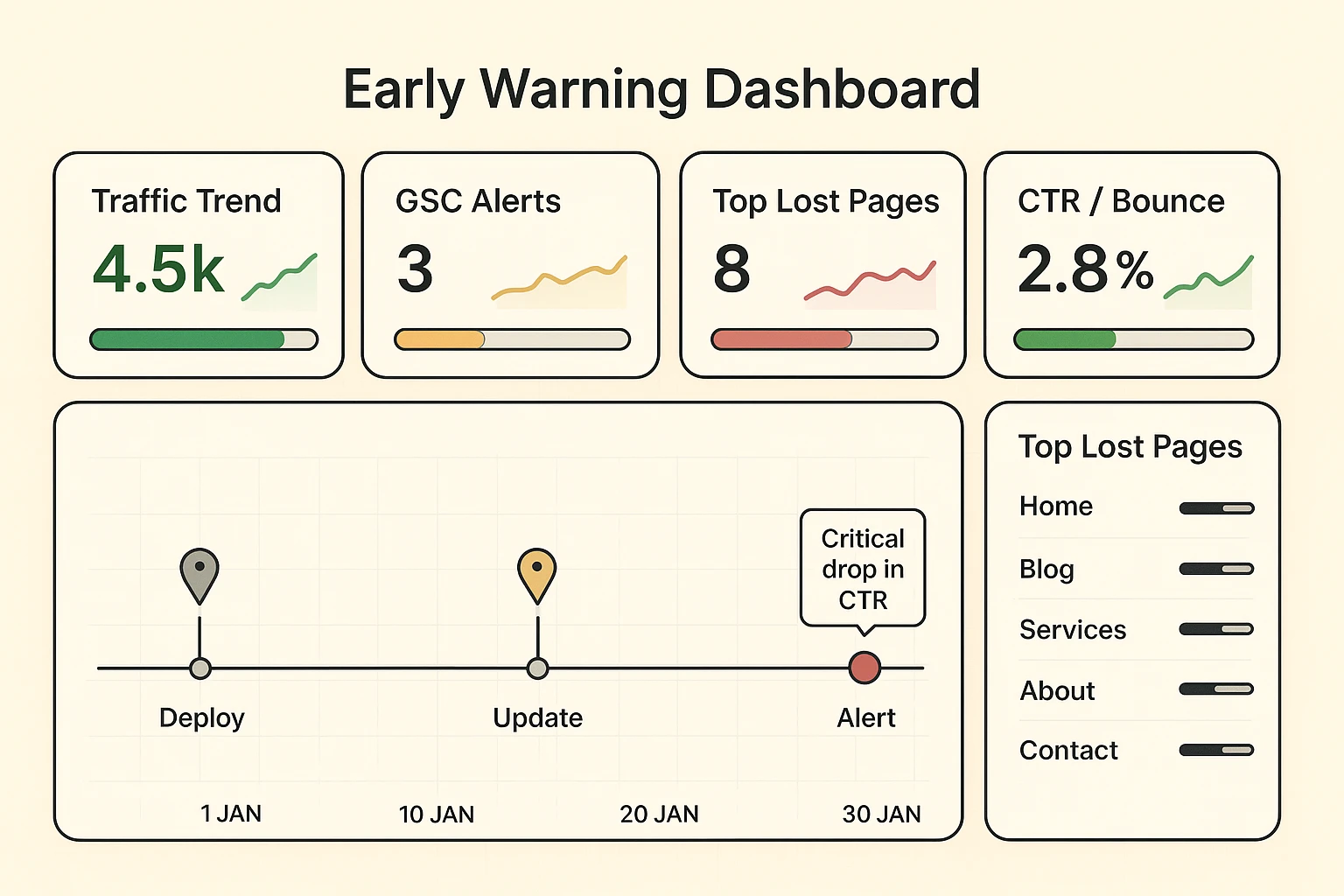 Early Warning Dashboard

Traffic Trend
4.5k

GSC Alerts
3

Top Lost Pages
8

CTR / Bounce
2.8%

Critical drop in CTR

Deploy

Update

Alert

1 JAN

10 JAN

20 JAN

30 JAN

Top Lost Pages

Home

Blog

Services

About

Contact